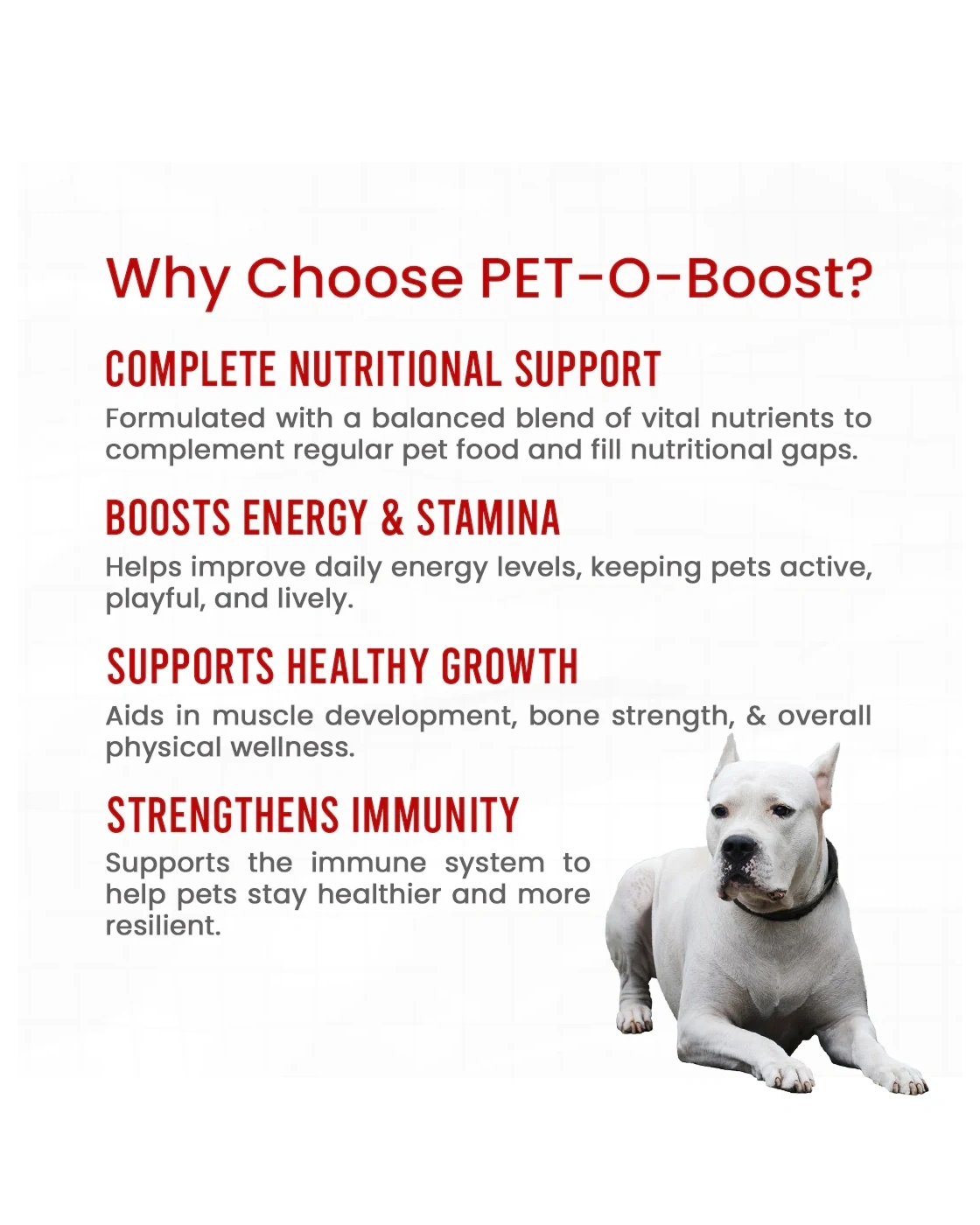 Why Choose PET-O-Boost?

COMPLETE NUTRITIONAL SUPPORT

Formulated with a balanced blend of vital nutrients to complement regular pet food and fill nutritional gaps.

BOOSTS ENERGY & STAMINA

Helps improve daily energy levels, keeping pets active, playful, and lively.

SUPPORTS HEALTHY GROWTH

Aids in muscle development, bone strength, & overall physical wellness.

STRENGTHENS IMMUNITY

Supports the immune system to help pets stay healthier and more resilient.